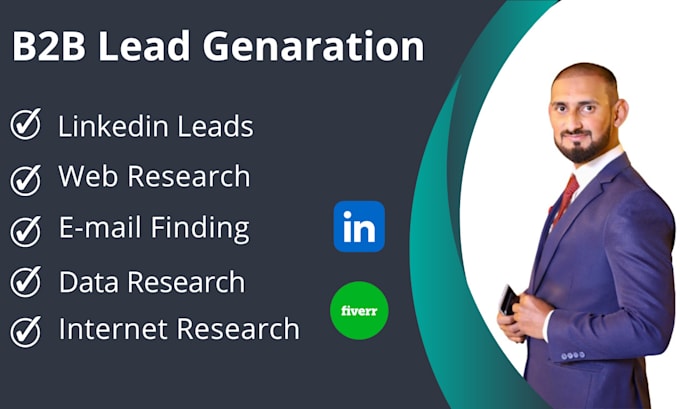 B2B Lead Genaration

Linkedin Leads
Web Research
E-mail Finding
Data Research
Internet Research

in

fiverr